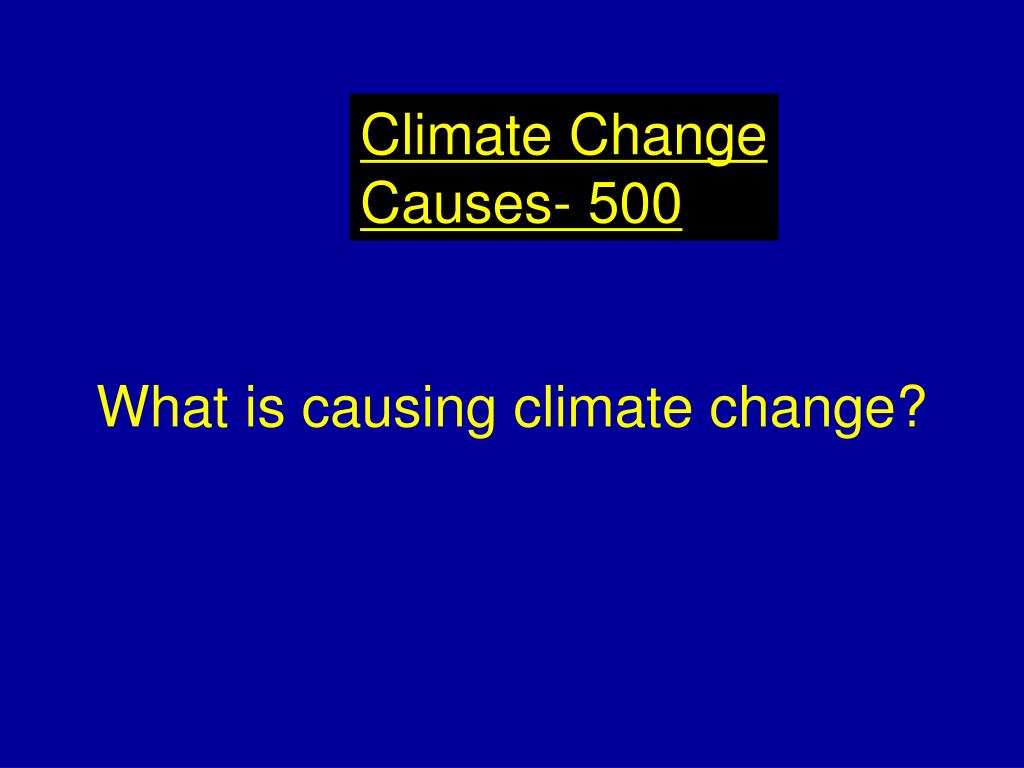 Climate Change Causes- 500

What is causing climate change?